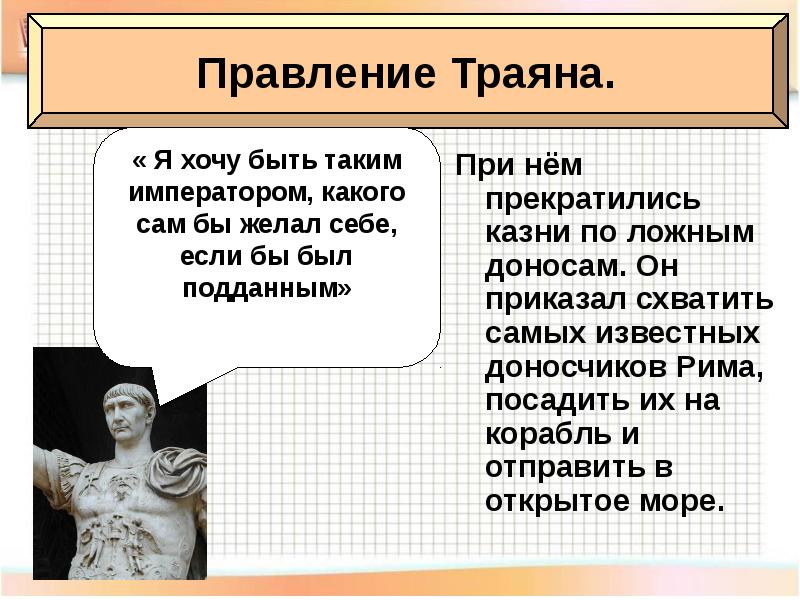 Правление Траяна.

« Я хочу быть таким императором, какого сам бы желал себе, если бы был подданным»

При нём прекратились казни по ложным доносам. Он приказал схватить самых известных доносчиков Рима, посадить их на корабль и отправить в открытое море.